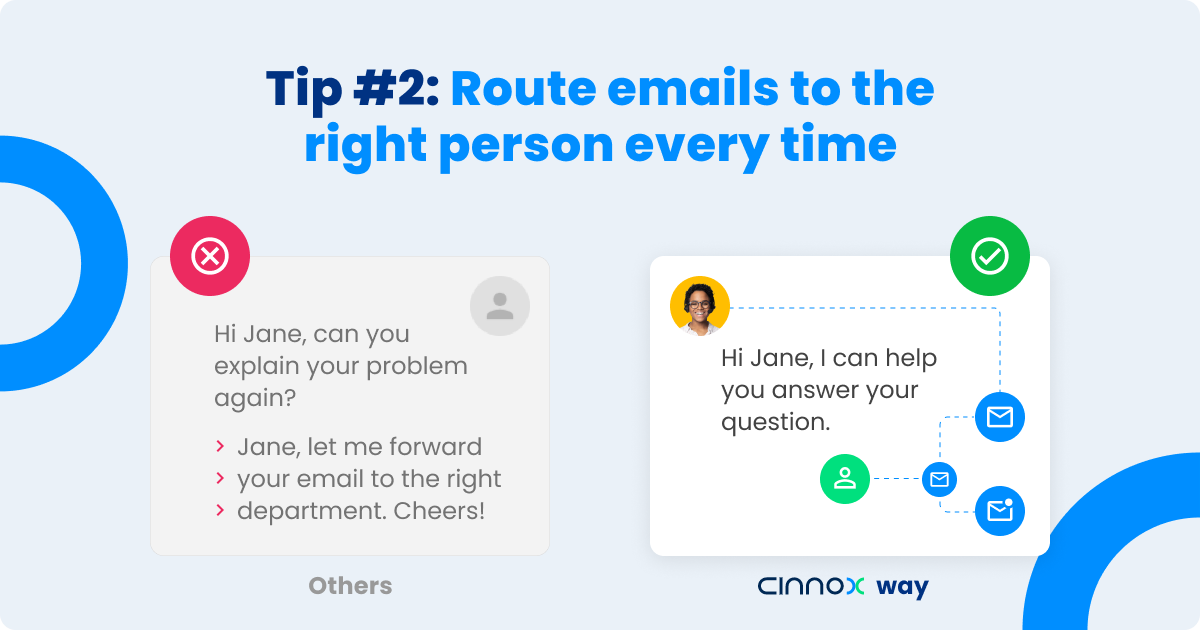 Tip #2: Route emails to the right person every time

Hi Jane, can you explain your problem again?

› Jane, let me forward
› your email to the right
› department. Cheers!

Others

Hi Jane, I can help you answer your question.

CINNOX way